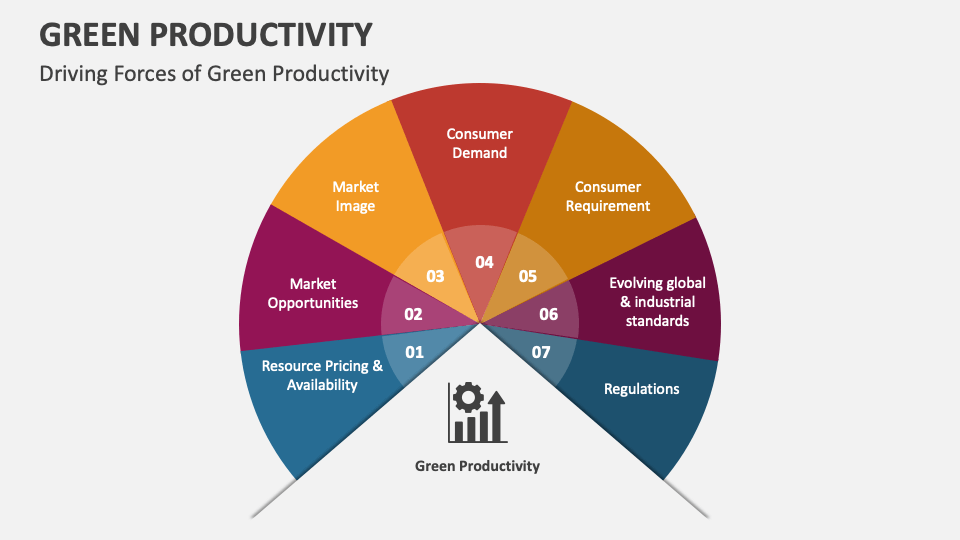 GREEN PRODUCTIVITY

Driving Forces of Green Productivity

01
Resource Pricing & Availability

02
Market Opportunities

03
Market Image

04
Consumer Demand

05
Consumer Requirement

06
Evolving global & industrial standards

07
Regulations

Green Productivity